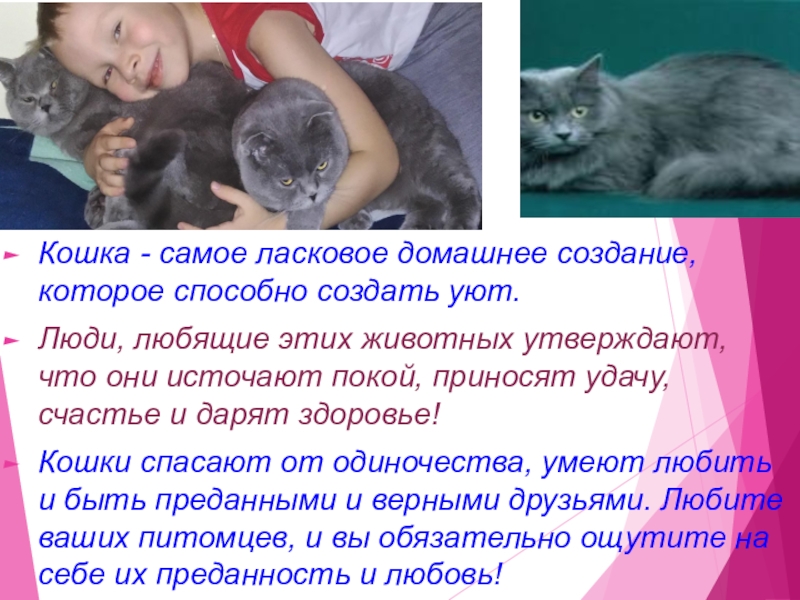 Кошка - самое ласковое домашнее создание, которое способно создать уют.

Люди, любящие этих животных утверждают, что они источают покой, приносят удачу, счастье и дарят здоровье!

Кошки спасают от одиночества, умеют любить и быть преданными и верными друзьями. Любите ваших питомцев, и вы обязательно ощутите на себе их преданность и любовь!